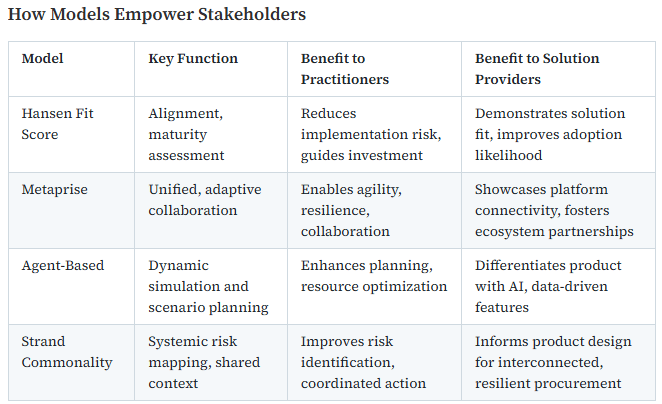 How Models Empower Stakeholders

| Model | Key Function | Benefit to Practitioners | Benefit to Solution Providers |
|---|---|---|---|
| Hansen Fit Score | Alignment, maturity assessment | Reduces implementation risk, guides investment | Demonstrates solution fit, improves adoption likelihood |
| Metaprise | Unified, adaptive collaboration | Enables agility, resilience, collaboration | Showcases platform connectivity, fosters ecosystem partnerships |
| Agent-Based | Dynamic simulation and scenario planning | Enhances planning, resource optimization | Differentiates product with AI, data-driven features |
| Strand Commonality | Systemic risk mapping, shared context | Improves risk identification, coordinated action | Informs product design for interconnected, resilient procurement |